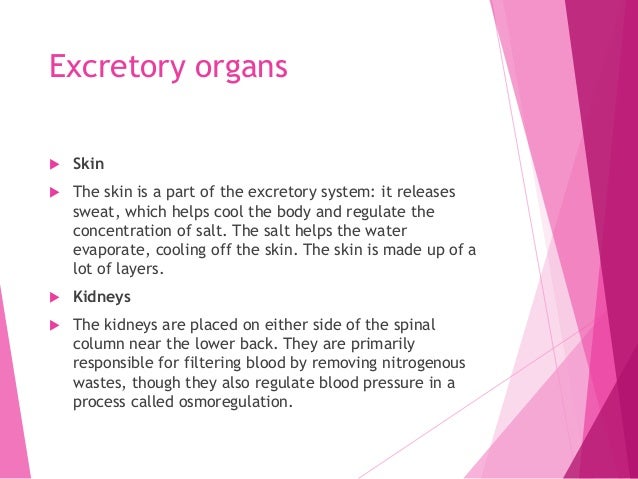 Excretory organs

Skin

The skin is a part of the excretory system: it releases sweat, which helps cool the body and regulate the concentration of salt. The salt helps the water evaporate, cooling off the skin. The skin is made up of a lot of layers.

Kidneys

The kidneys are placed on either side of the spinal column near the lower back. They are primarily responsible for filtering blood by removing nitrogenous wastes, though they also regulate blood pressure in a process called osmoregulation.